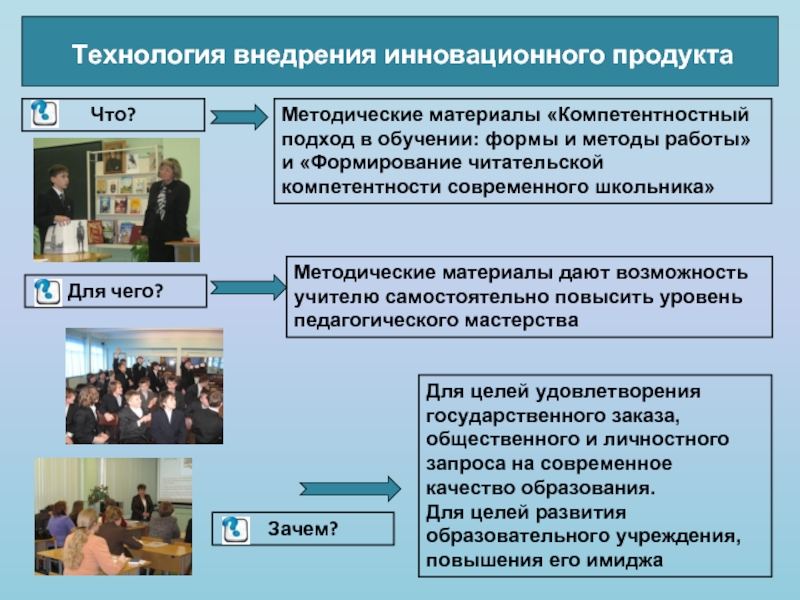 Технология внедрения инновационного продукта

Что?

Методические материалы «Компетентностный подход в обучении: формы и методы работы» и «Формирование читательской компетентности современного школьника»

Для чего?

Методические материалы дают возможность учителю самостоятельно повысить уровень педагогического мастерства

Зачем?

Для целей удовлетворения государственного заказа, общественного и личностного запроса на современное качество образования.
Для целей развития образовательного учреждения, повышения его имиджа